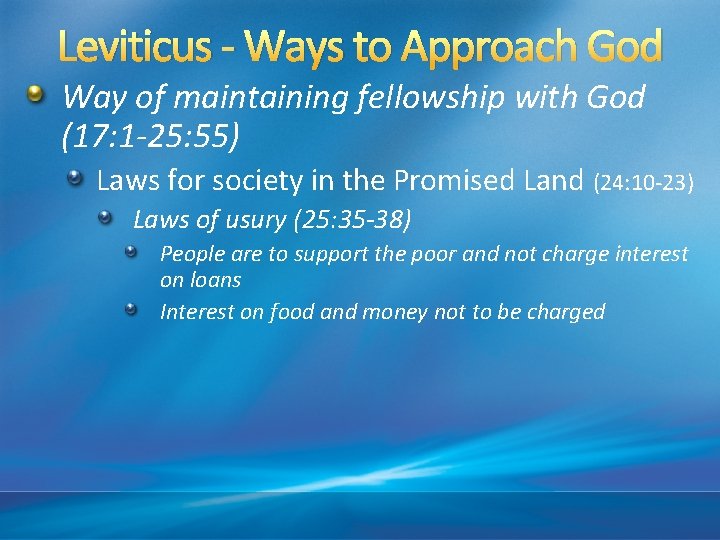 Leviticus - Ways to Approach God

Way of maintaining fellowship with God (17:1-25:55)

Laws for society in the Promised Land (24:10-23)

Laws of usury (25:35-38)

People are to support the poor and not charge interest on loans

Interest on food and money not to be charged